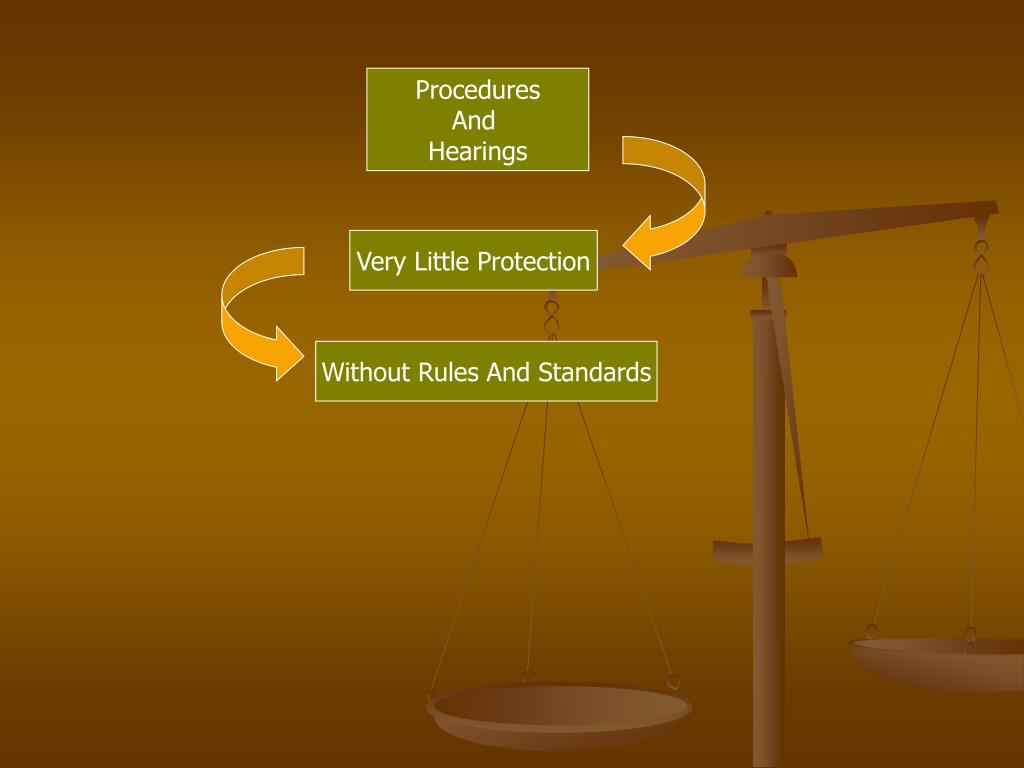 Procedures
And
Hearings

Very Little Protection

Without Rules And Standards